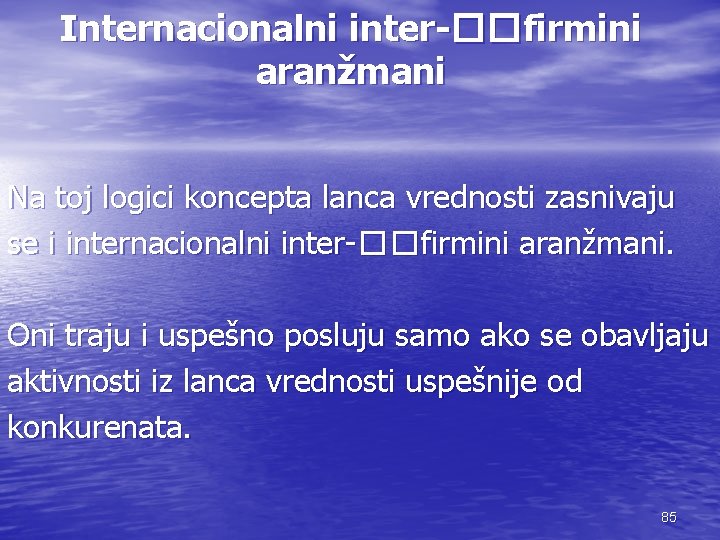 Internacionalni inter-□□firmini aranžmani

Na toj logici koncepta lanca vrednosti zasnivaju se i internacionalni inter-□□firmini aranžmani.

Oni traju i uspešno posluju samo ako se obavljaju aktivnosti iz lanca vrednosti uspešnije od konkurenata.

85